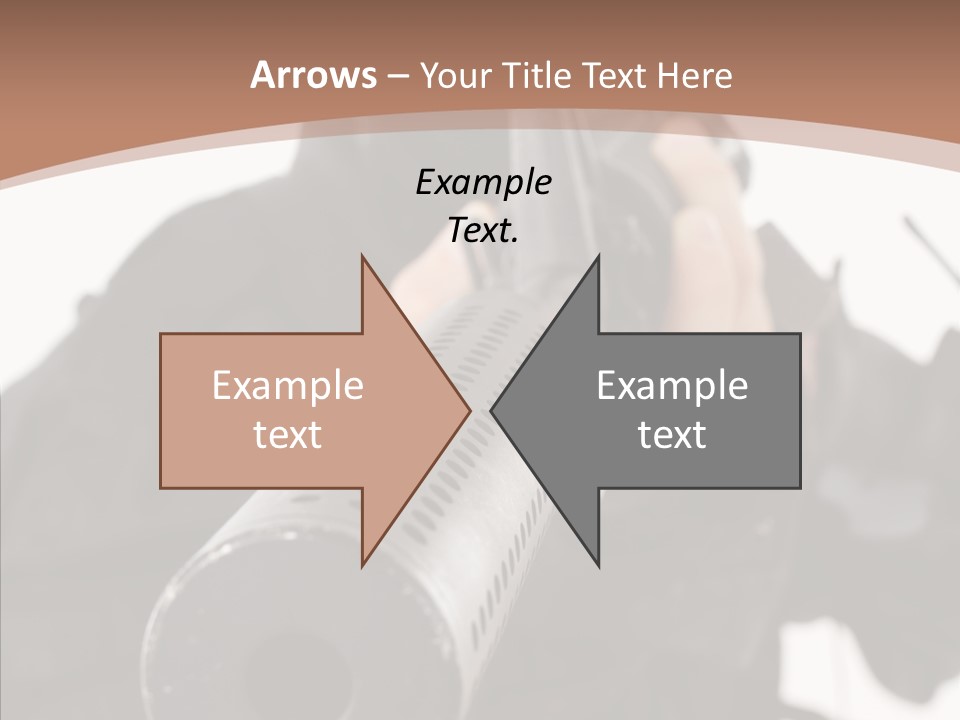 Arrows – Your Title Text Here

Example Text.

Example text

Example text